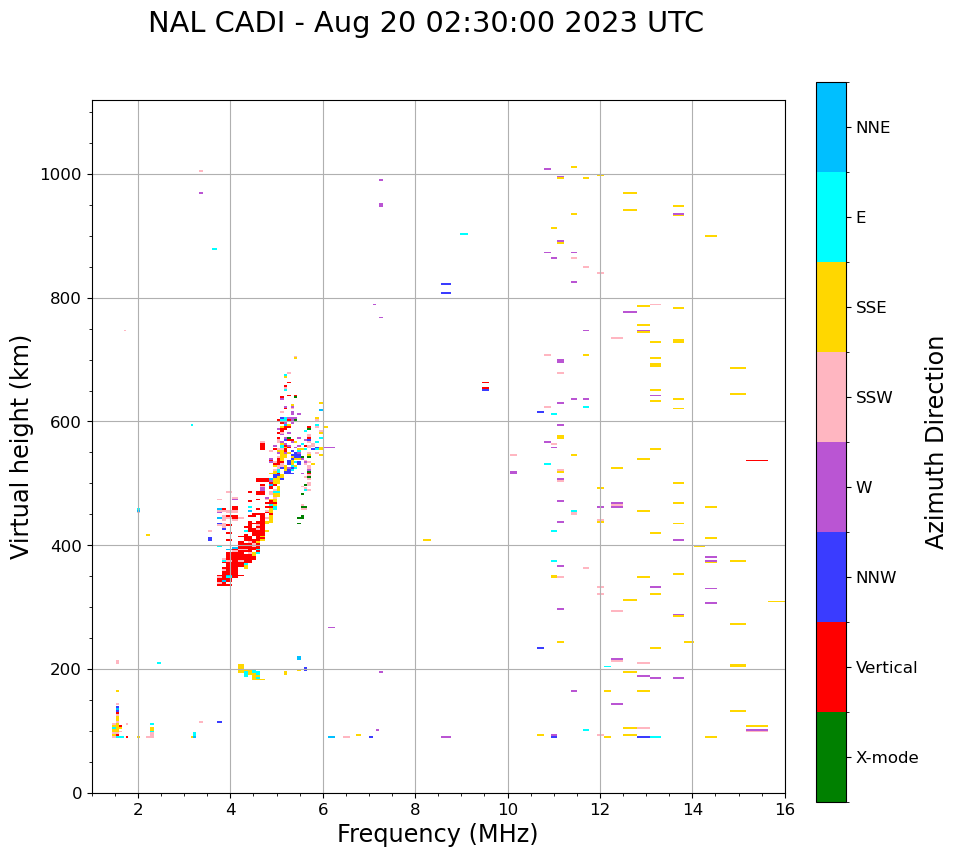 NAL CADI - Aug 20 02:30:00 2023 UTC

Virtual height (km)

1000
800
600
400
200
0

2 4 6 8 10 12 14 16

Frequency (MHz)

NNE
E
SSE
SSW
W
NNW
Vertical
X-mode

Azimuth Direction